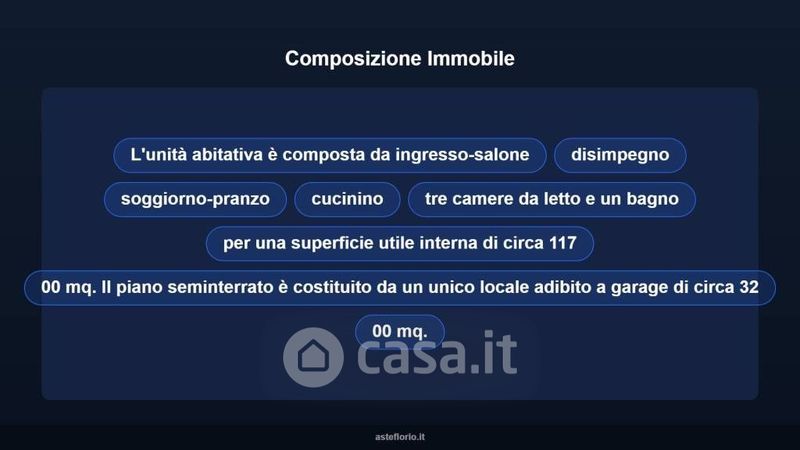 Composizione Immobile

L'unità abitativa è composta da ingresso-salone

disimpegno

soggiorno-pranzo

cucinino

tre camere da letto e un bagno

per una superficie utile interna di circa 117

00 mq. Il piano seminterrato è costituito da un unico locale adibito a garage di circa 32

00 mq.

casa.it

asteflorio.it